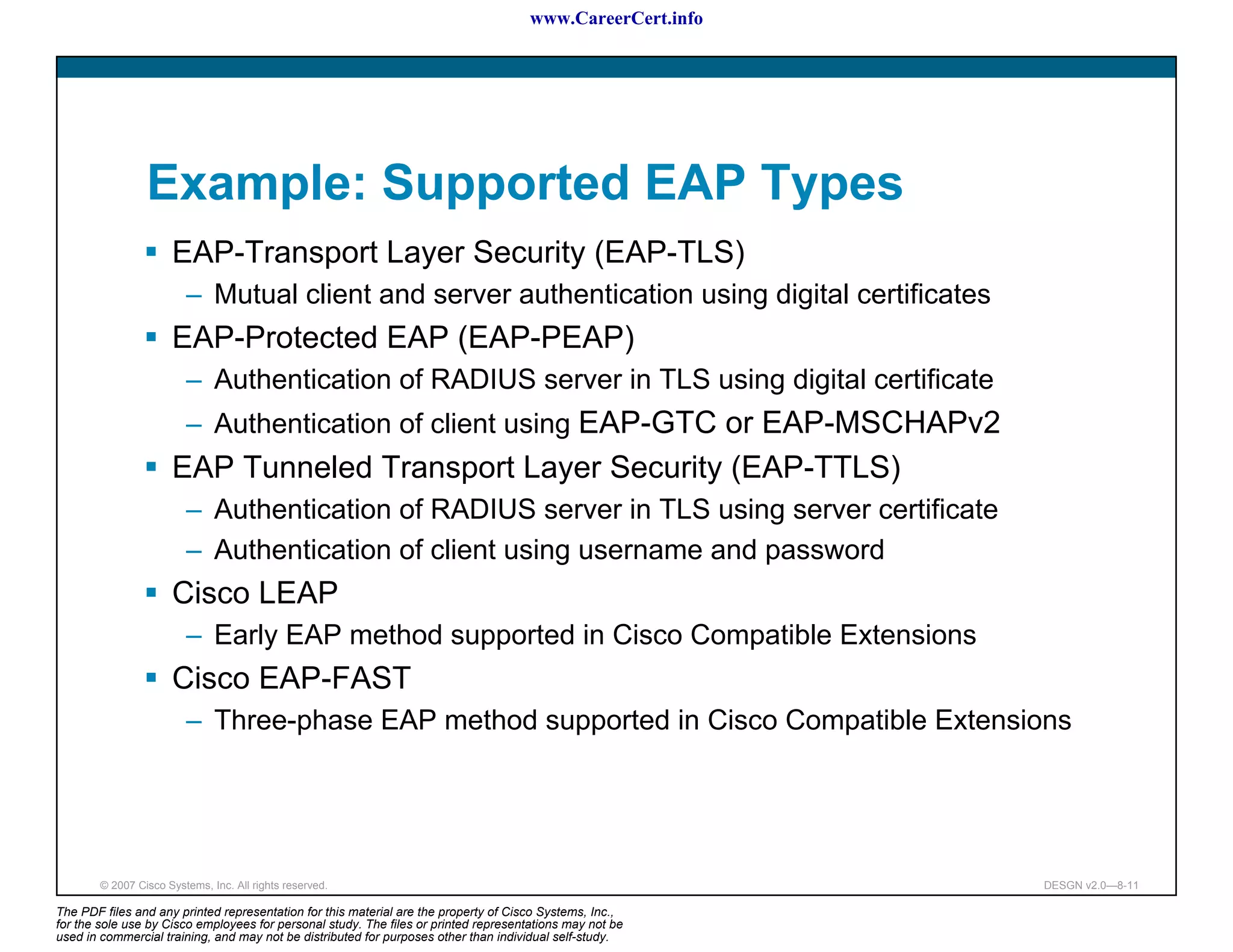 www.CareerCert.info

Example: Supported EAP Types

▪ EAP-Transport Layer Security (EAP-TLS)
– Mutual client and server authentication using digital certificates
▪ EAP-Protected EAP (EAP-PEAP)
– Authentication of RADIUS server in TLS using digital certificate
– Authentication of client using EAP-GTC or EAP-MSCHAPv2
▪ EAP Tunneled Transport Layer Security (EAP-TTLS)
– Authentication of RADIUS server in TLS using server certificate
– Authentication of client using username and password
▪ Cisco LEAP
– Early EAP method supported in Cisco Compatible Extensions
▪ Cisco EAP-FAST
– Three-phase EAP method supported in Cisco Compatible Extensions

© 2007 Cisco Systems, Inc. All rights reserved.

DESGN v2.0—8-11

The PDF files and any printed representation for this material are the property of Cisco Systems, Inc., for the sole use by Cisco employees for personal study. The files or printed representations may not be used in commercial training, and may not be distributed for purposes other than individual self-study.